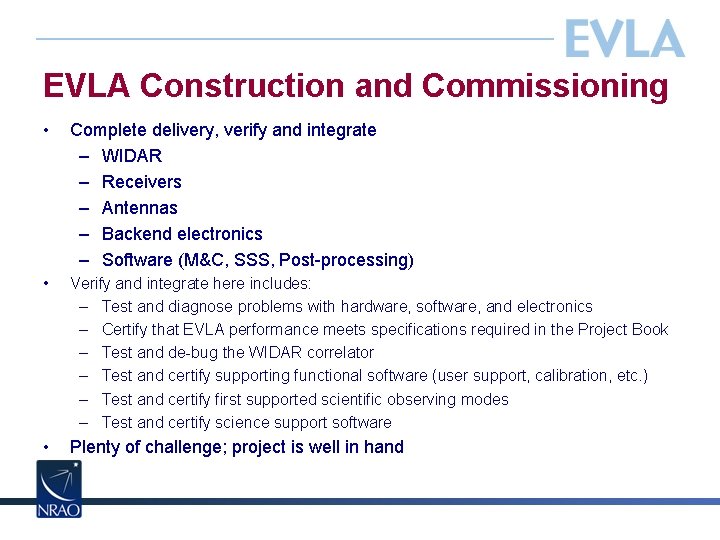 EVLA

EVLA Construction and Commissioning

• Complete delivery, verify and integrate
– WIDAR
– Receivers
– Antennas
– Backend electronics
– Software (M&C, SSS, Post-processing)

• Verify and integrate here includes:
– Test and diagnose problems with hardware, software, and electronics
– Certify that EVLA performance meets specifications required in the Project Book
– Test and de-bug the WIDAR correlator
– Test and certify supporting functional software (user support, calibration, etc.)
– Test and certify first supported scientific observing modes
– Test and certify science support software

• Plenty of challenge; project is well in hand

NRAO